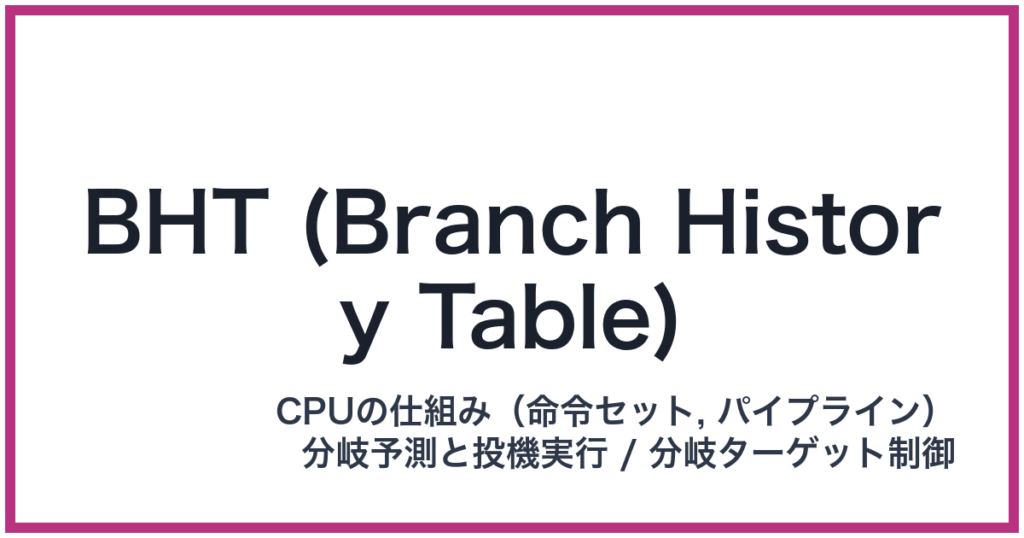 BHT (Branch History Table)

CPUの仕組み（命令セット, パイプライン）
分岐予測と投機実行 / 分岐ターゲット制御